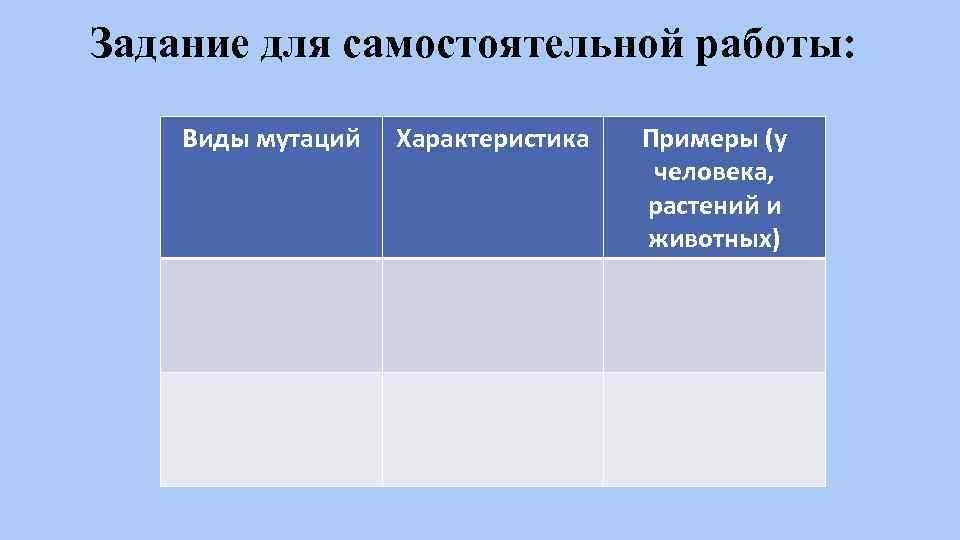 Задание для самостоятельной работы:

| Виды мутаций | Характеристика | Примеры (у человека, растений и животных) |
|---|---|---|
| | | |
| | | |